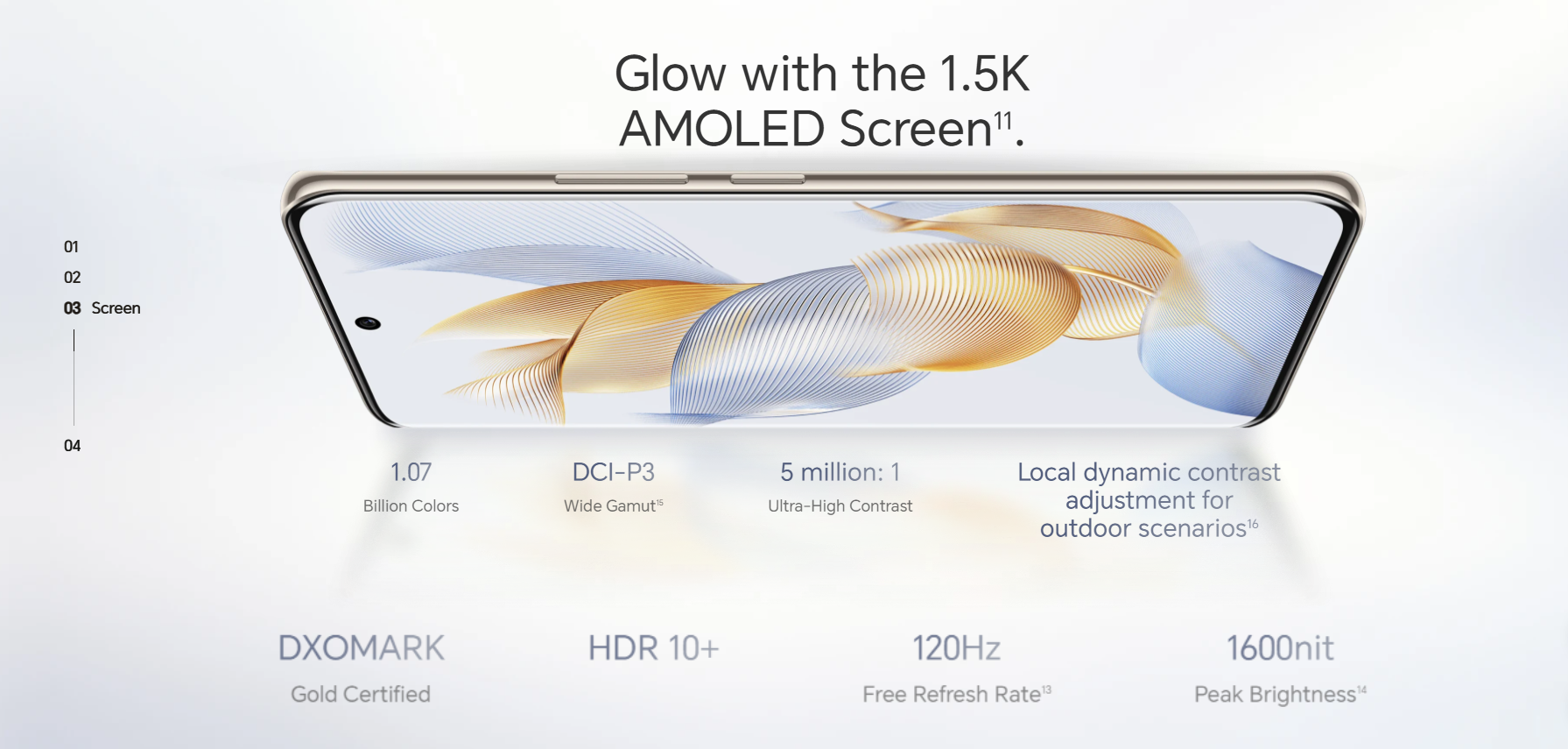 Glow with the 1.5K AMOLED Screen$^{11}$.

01
02
03 Screen
04

1.07
Billion Colors

DCI-P3
Wide Gamut$^{15}$

5 million: 1
Ultra-High Contrast

Local dynamic contrast adjustment for outdoor scenarios$^{16}$

DXOMARK
Gold Certified

HDR 10+

120Hz
Free Refresh Rate$^{13}$

1600nit
Peak Brightness$^{14}$